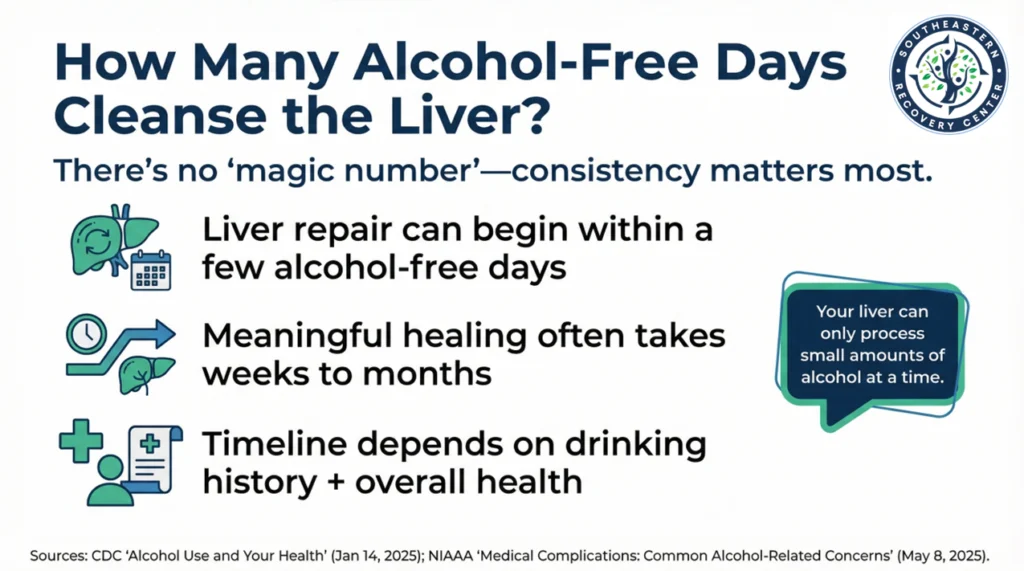 How Many Alcohol-Free Days Cleanse the Liver?

SOUTHEASTERN RECOVERY CENTER

There's no 'magic number'—consistency matters most.

Liver repair can begin within a few alcohol-free days

Meaningful healing often takes weeks to months

Timeline depends on drinking history + overall health

Your liver can only process small amounts of alcohol at a time.

Sources: CDC 'Alcohol Use and Your Health' (Jan 14, 2025); NIAAA 'Medical Complications: Common Alcohol-Related Concerns' (May 8, 2025).